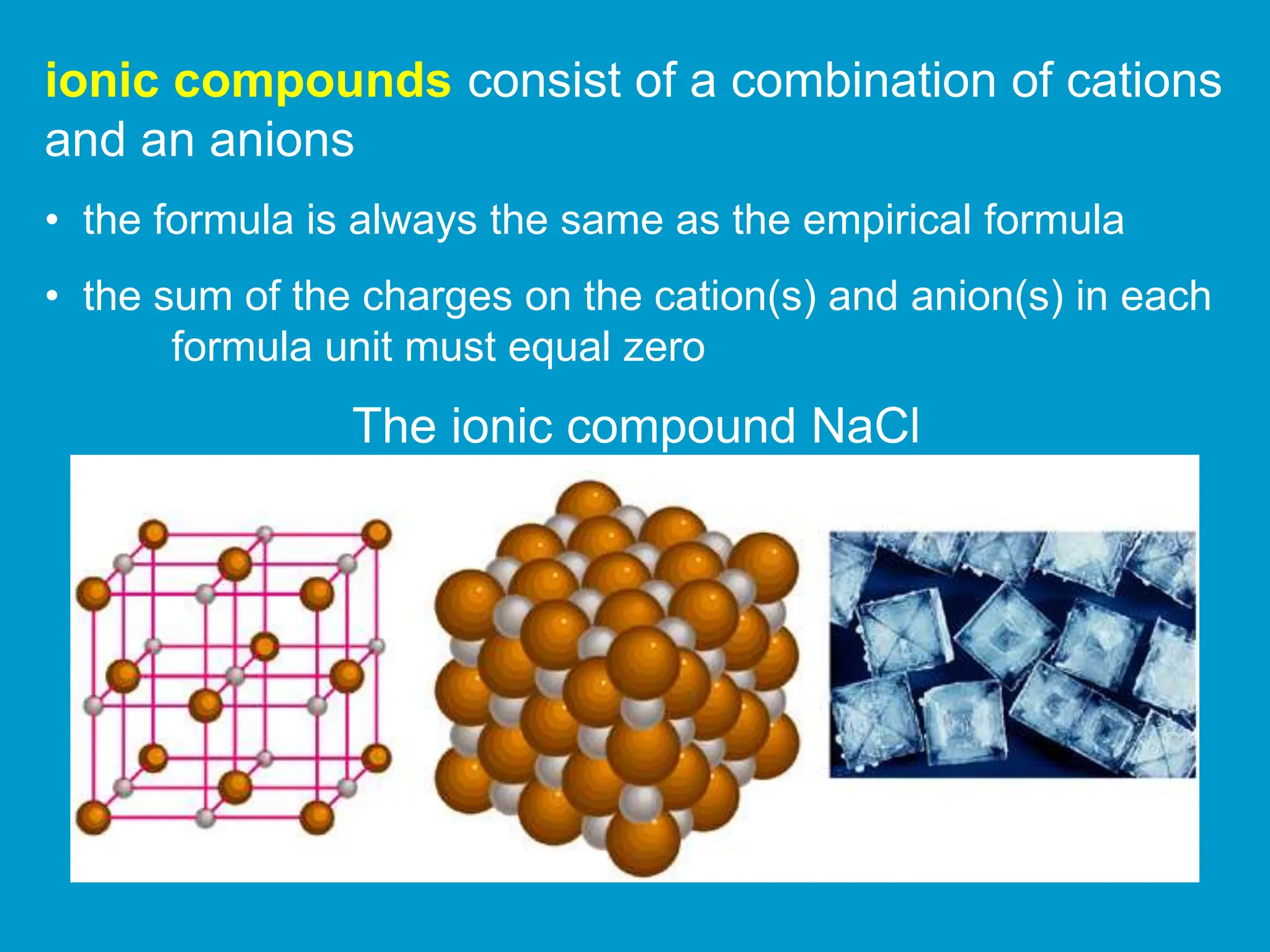 ionic compounds consist of a combination of cations and an anions

• the formula is always the same as the empirical formula

• the sum of the charges on the cation(s) and anion(s) in each formula unit must equal zero

The ionic compound NaCl